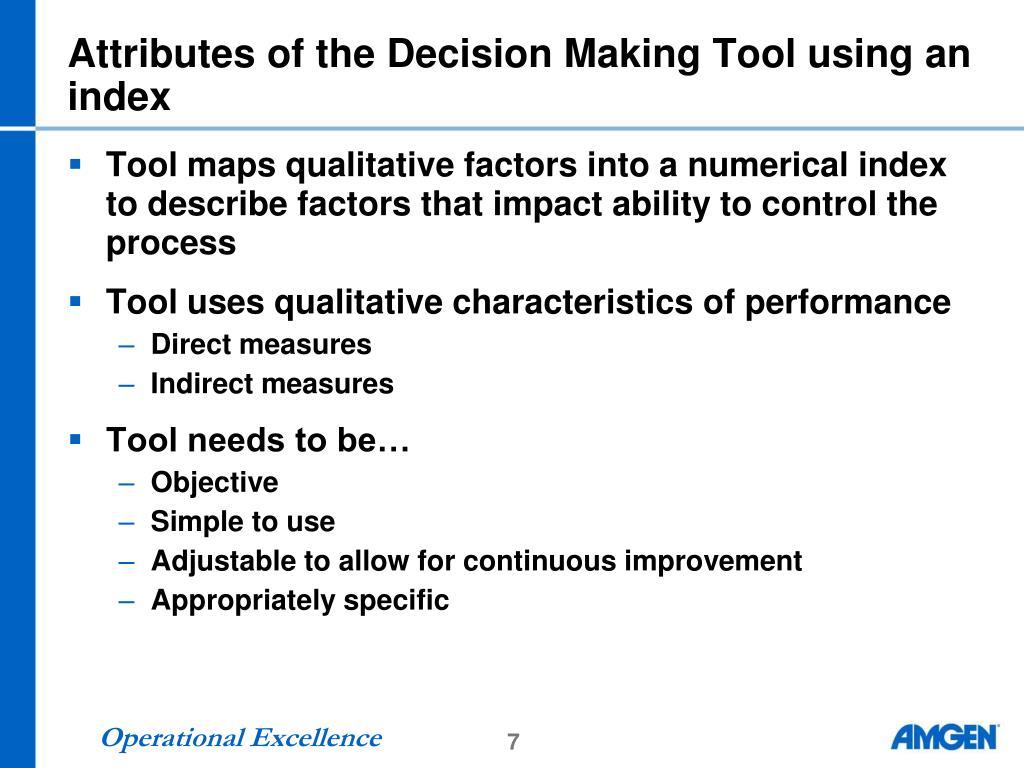 Attributes of the Decision Making Tool using an index

▪ Tool maps qualitative factors into a numerical index to describe factors that impact ability to control the process

▪ Tool uses qualitative characteristics of performance
– Direct measures
– Indirect measures

▪ Tool needs to be…
– Objective
– Simple to use
– Adjustable to allow for continuous improvement
– Appropriately specific

Operational Excellence

7

AMGEN